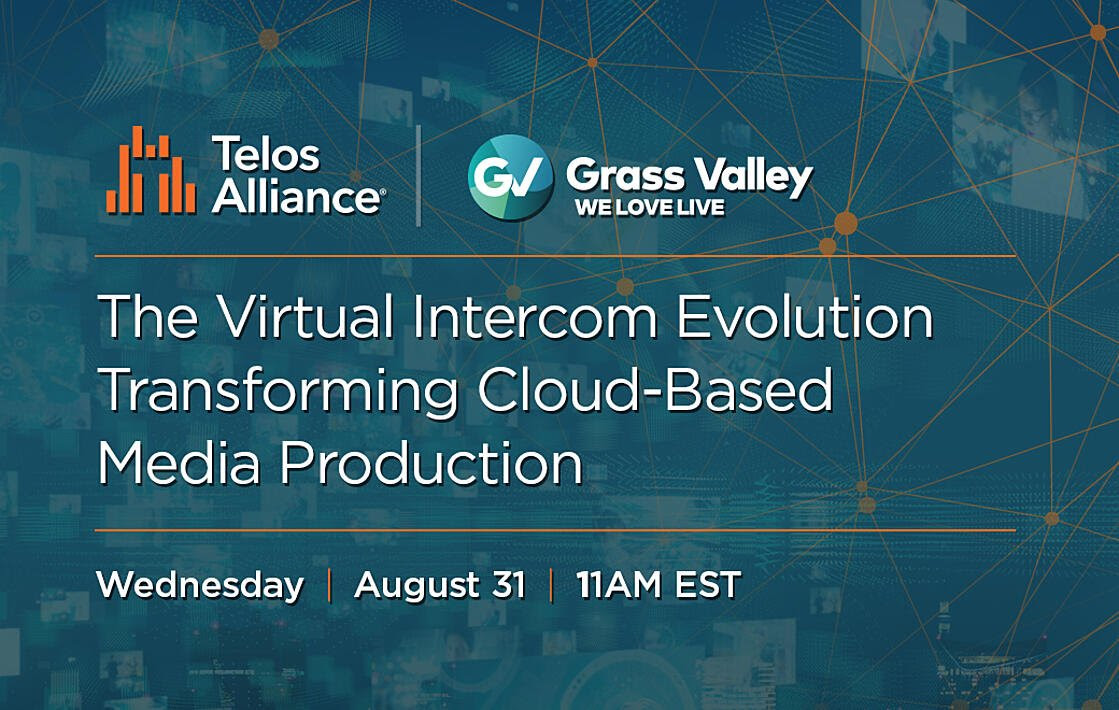 Telos Alliance®

GV Grass Valley
WE LOVE LIVE

The Virtual Intercom Evolution Transforming Cloud-Based Media Production

Wednesday | August 31 | 11AM EST